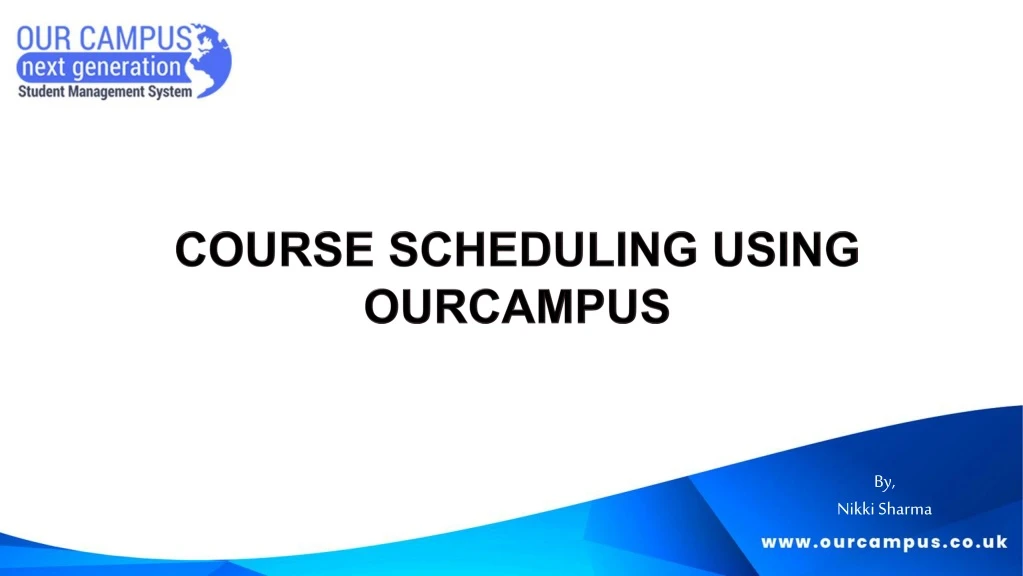 OUR CAMPUS
next generation
Student Management System

COURSE SCHEDULING USING OURCAMPUS

By,
Nikki Sharma

www.ourcampus.co.uk